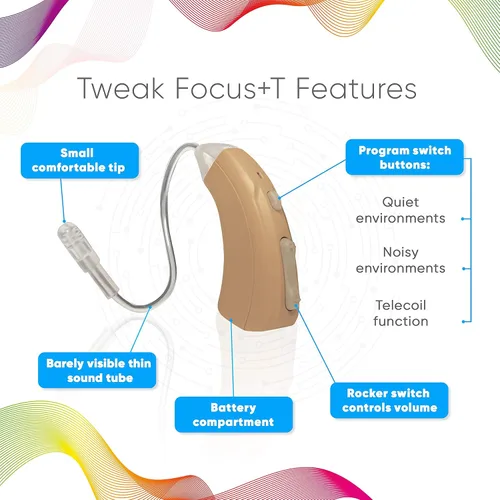 Tweak Focus+T Features

Small comfortable tip

Program switch buttons:

Quiet environments

Noisy environments

Telecoil function

Barely visible thin sound tube

Battery compartment

Rocker switch controls volume